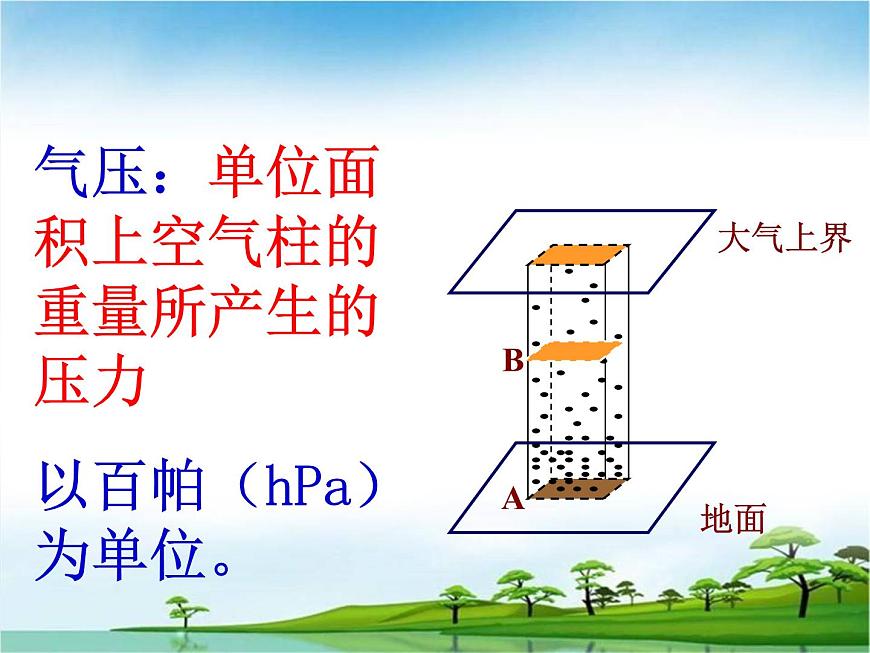 气压：单位面积上空气柱的重量所产生的压力

以百帕（hPa）为单位。

大气上界

B

A

地面